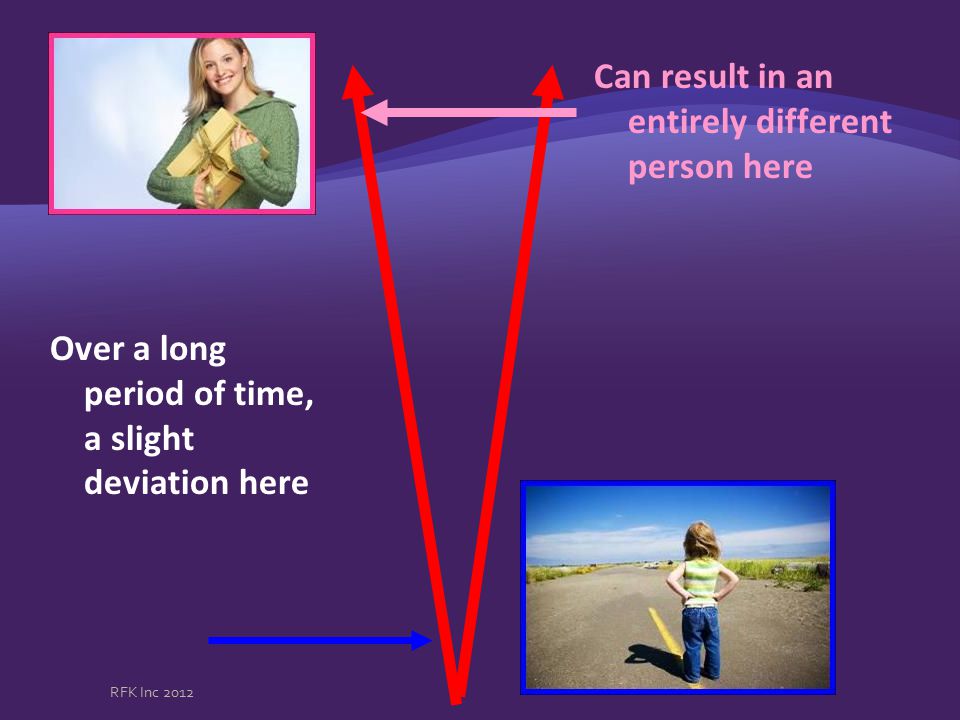 Can result in an entirely different person here

Over a long period of time, a slight deviation here

RFK Inc 2012